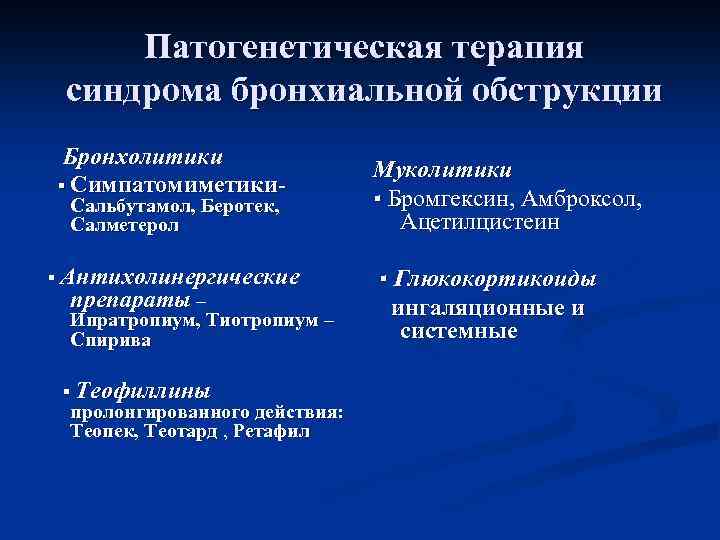 Патогенетическая терапия синдрома бронхиальной обструкции

Бронхолитики

▪ Симпатомиметики-
Сальбутамол, Беротек, Салметерол

▪ Антихолинергические препараты –
Ипратропиум, Тиотропиум – Спирива

▪ Теофиллины
пролонгированного действия:
Теопек, Теотард , Ретафил

Муколитики

▪ Бромгексин, Амброксол, Ацетилцистеин

▪ Глюкокортикоиды
ингаляционные и системные